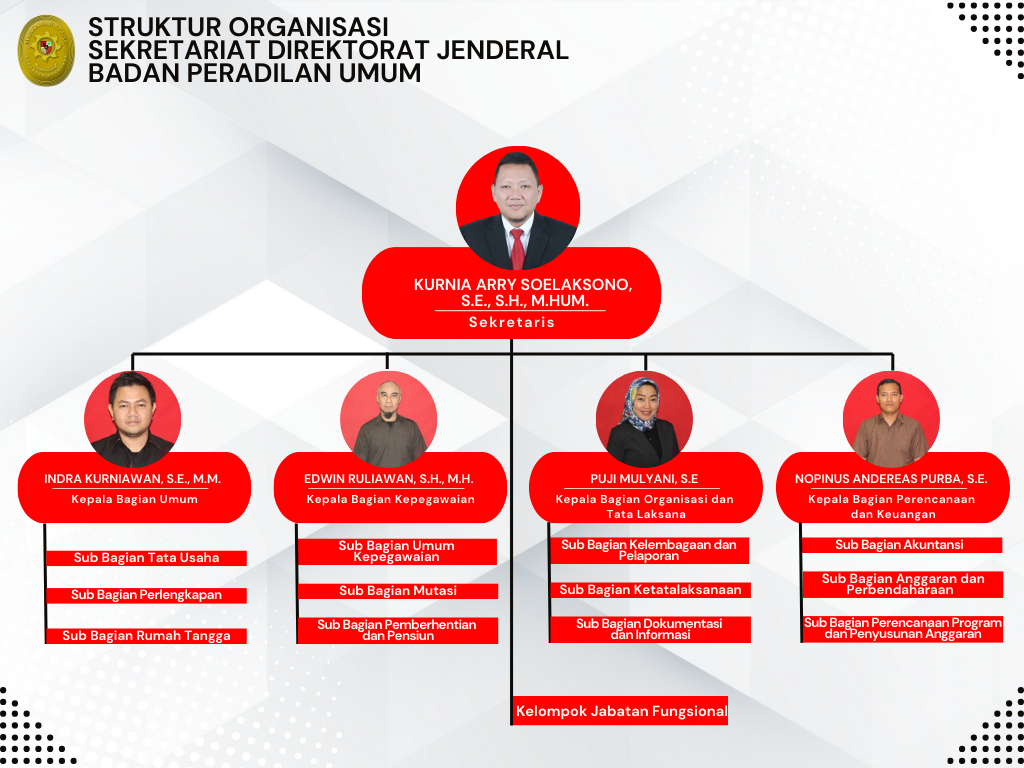 STRUKTUR ORGANISASI
SEKRETARIAT DIREKTORAT JENDERAL
BADAN PERADILAN UMUM

KURNIA ARRY SOELAKSONO, S.E., S.H., M.HUM.
Sekretaris

INDRA KURNIAWAN, S.E., M.M.
Kepala Bagian Umum

Sub Bagian Tata Usaha

Sub Bagian Perlengkapan

Sub Bagian Rumah Tangga

EDWIN RULIAWAN, S.H., M.H.
Kepala Bagian Kepegawaian

Sub Bagian Umum Kepegawaian

Sub Bagian Mutasi

Sub Bagian Pemberhentian dan Pensiun

PUJI MULYANI, S.E
Kepala Bagian Organisasi dan Tata Laksana

Sub Bagian Kelembagaan dan Pelaporan

Sub Bagian Ketatalaksanaan

Sub Bagian Dokumentasi dan Informasi

NOPINUS ANDEREAS PURBA, S.E.
Kepala Bagian Perencanaan dan Keuangan

Sub Bagian Akuntansi

Sub Bagian Anggaran dan Perbendaharaan

Sub Bagian Perencanaan Program dan Penyusunan Anggaran

Kelompok Jabatan Fungsional